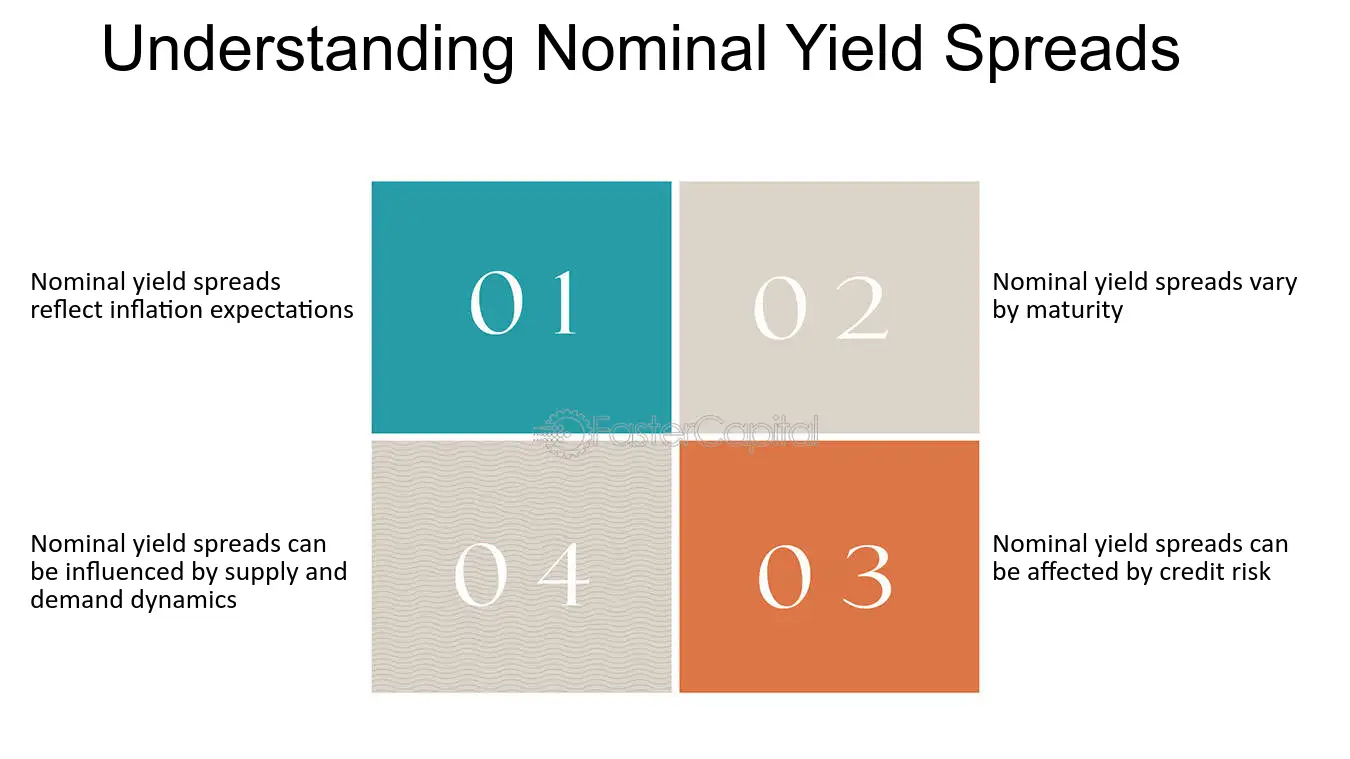 Understanding Nominal Yield Spreads

Nominal yield spreads reflect inflation expectations

01

02

Nominal yield spreads vary by maturity

Nominal yield spreads can be influenced by supply and demand dynamics

04

03

Nominal yield spreads can be affected by credit risk

FasterCapital